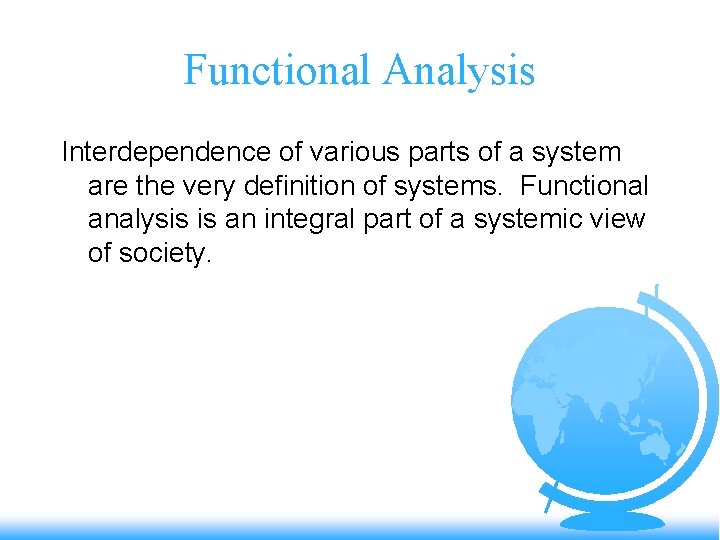 Functional Analysis

Interdependence of various parts of a system are the very definition of systems. Functional analysis is an integral part of a systemic view of society.